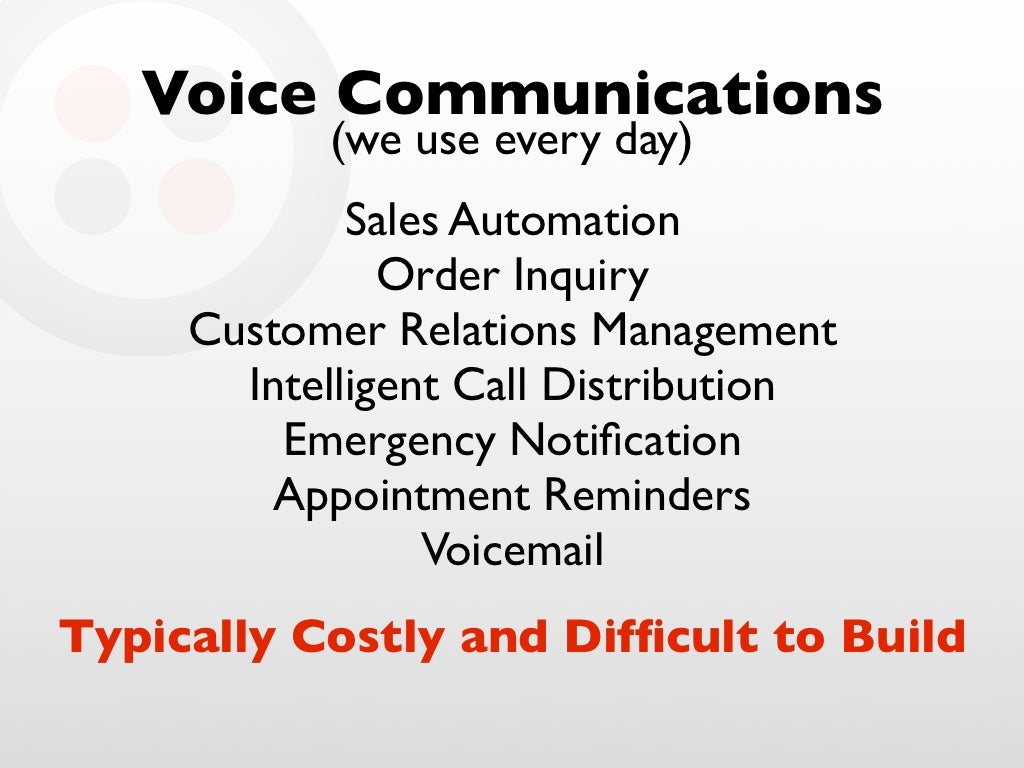 Voice Communications
(we use every day)

Sales Automation
Order Inquiry
Customer Relations Management
Intelligent Call Distribution
Emergency Notification
Appointment Reminders
Voicemail

Typically Costly and Difficult to Build